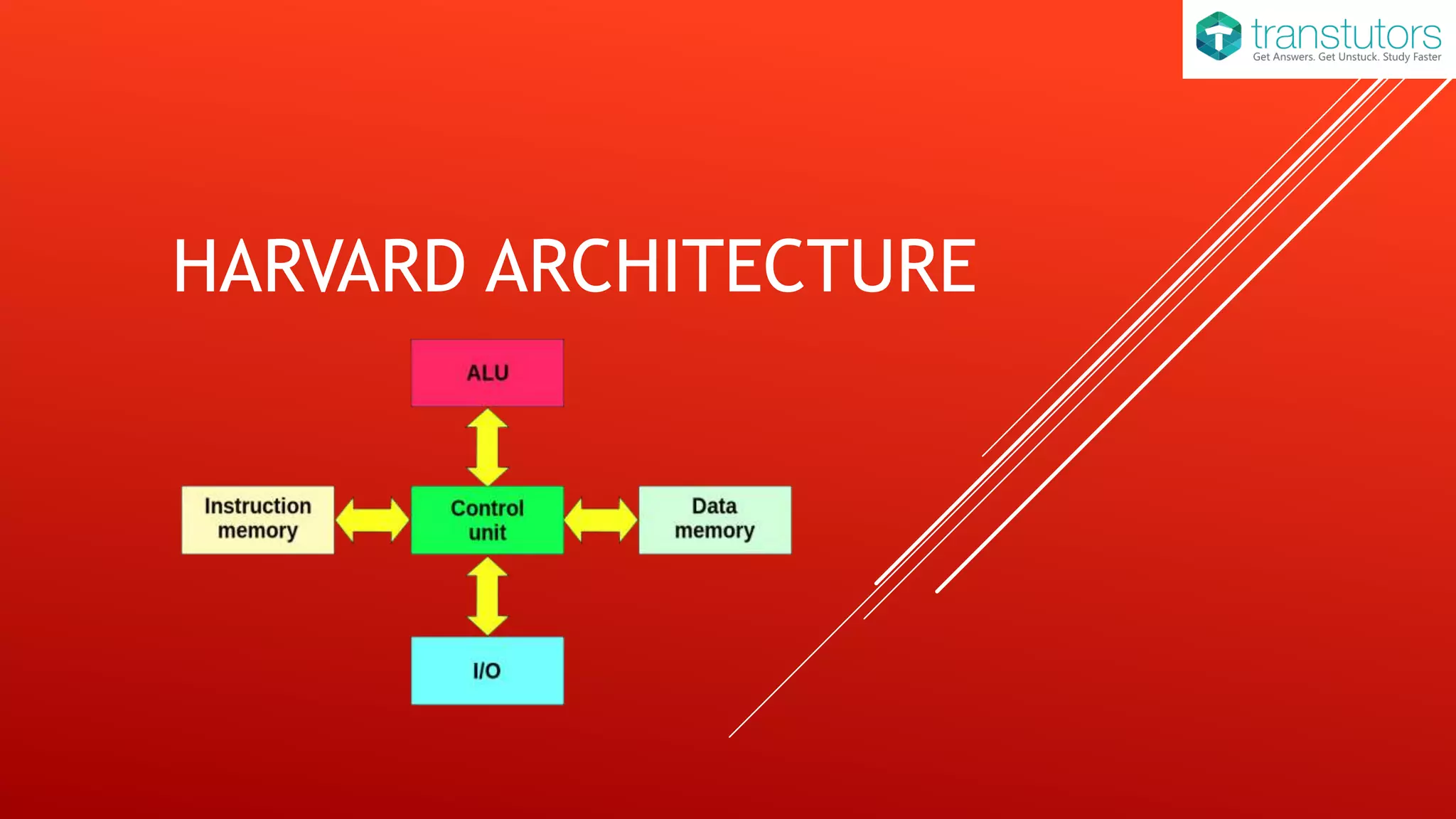 transtutors
Get Answers. Get Unstuck. Study Faster

HARVARD ARCHITECTURE

ALU

Instruction memory

Control unit

Data memory

I/O